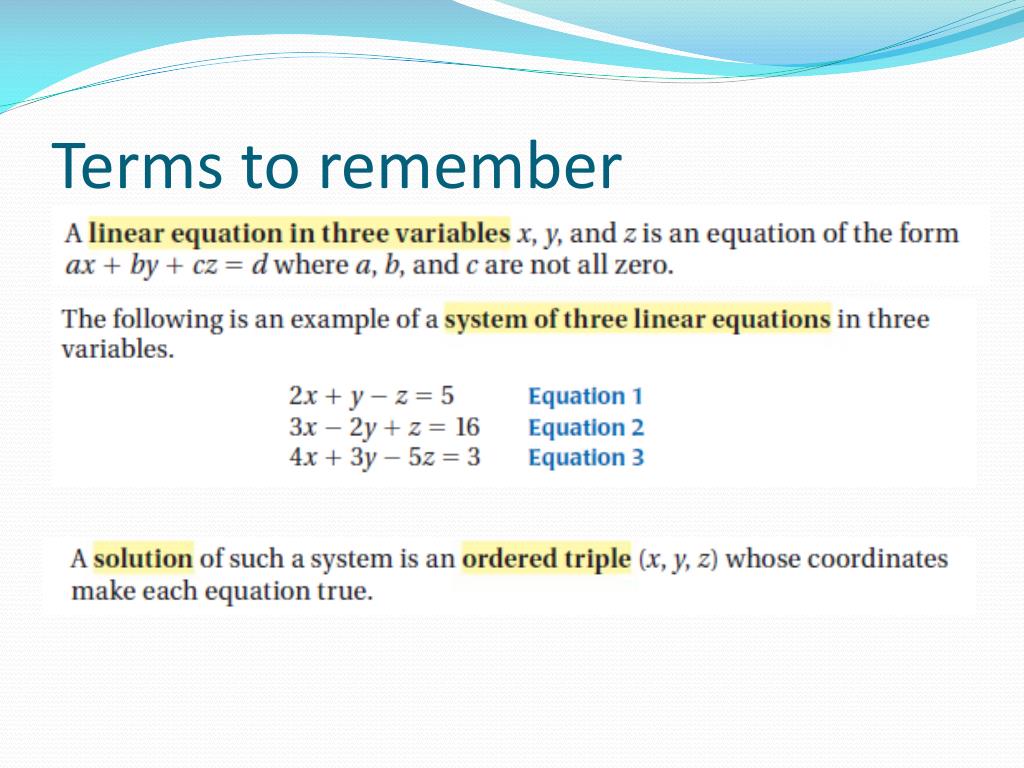 Terms to remember

A linear equation in three variables $x$, $y$, and $z$ is an equation of the form $ax + by + cz = d$ where $a$, $b$, and $c$ are not all zero.

The following is an example of a system of three linear equations in three variables.

$2x + y - z = 5$ Equation 1
$3x - 2y + z = 16$ Equation 2
$4x + 3y - 5z = 3$ Equation 3

A solution of such a system is an ordered triple $(x, y, z)$ whose coordinates make each equation true.